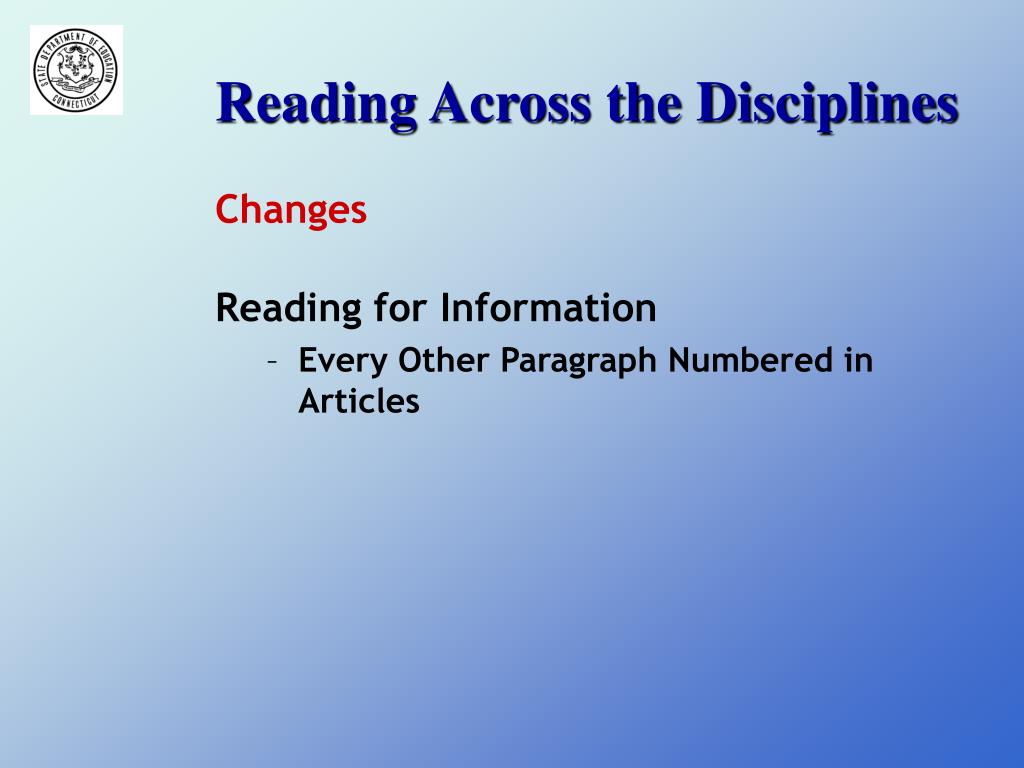 STATE DEPARTMENT OF EDUCATION
CONNECTICUT

Reading Across the Disciplines

Changes

Reading for Information

– Every Other Paragraph Numbered in Articles